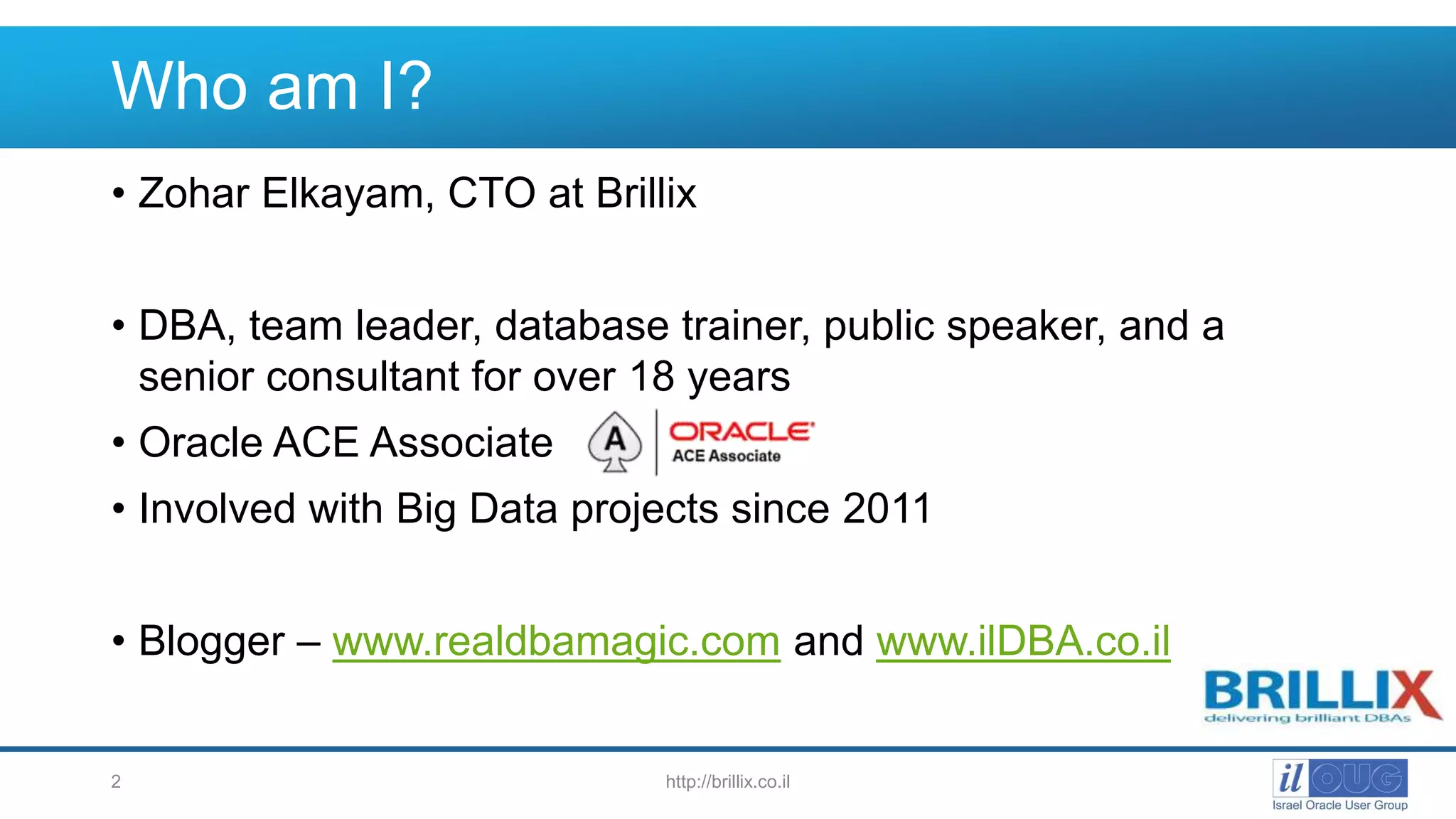 Who am I?

• Zohar Elkayam, CTO at Brillix

• DBA, team leader, database trainer, public speaker, and a senior consultant for over 18 years

• Oracle ACE Associate

A ORACLE ACE Associate

• Involved with Big Data projects since 2011

• Blogger – www.realdbamagic.com and www.ilDBA.co.il

BRILLIX
delivering brilliant DBAs

2

http://brillix.co.il

il OUG
Israel Oracle User Group